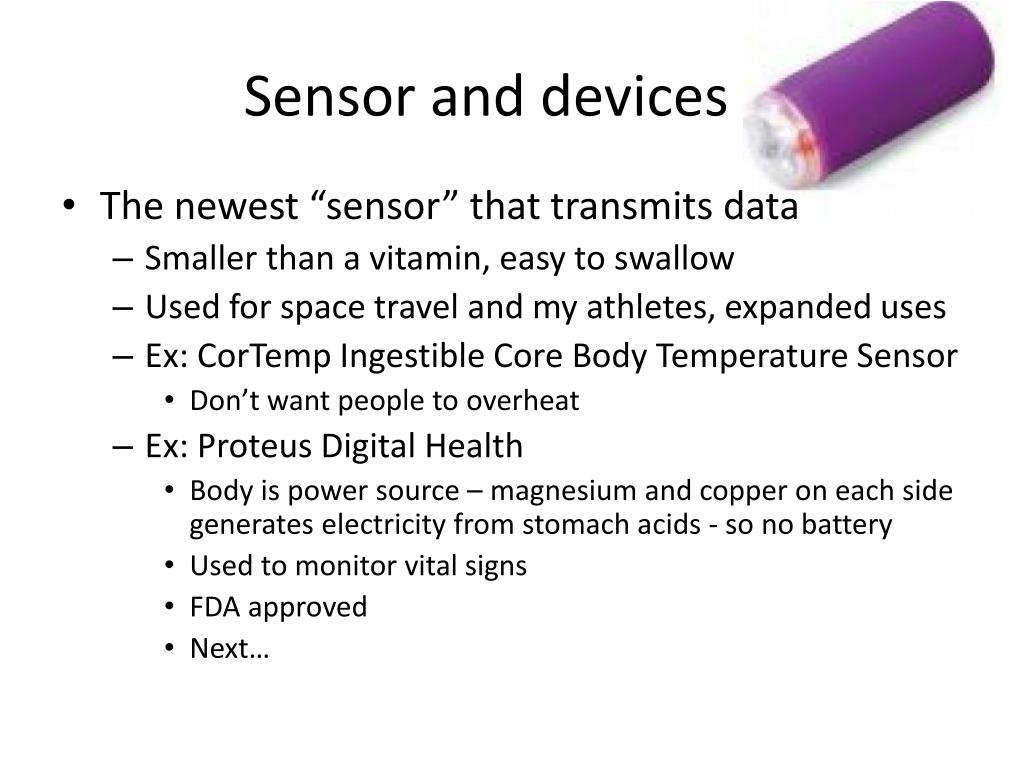 Sensor and devices

• The newest “sensor” that transmits data
– Smaller than a vitamin, easy to swallow
– Used for space travel and my athletes, expanded uses
– Ex: CorTemp Ingestible Core Body Temperature Sensor
• Don’t want people to overheat
– Ex: Proteus Digital Health
• Body is power source – magnesium and copper on each side generates electricity from stomach acids - so no battery
• Used to monitor vital signs
• FDA approved
• Next…